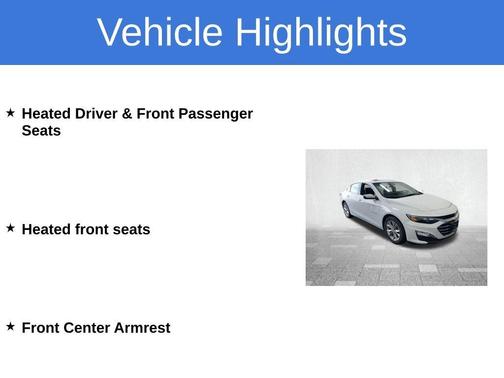 Vehicle Highlights

★ Heated Driver & Front Passenger Seats

★ Heated front seats

★ Front Center Armrest